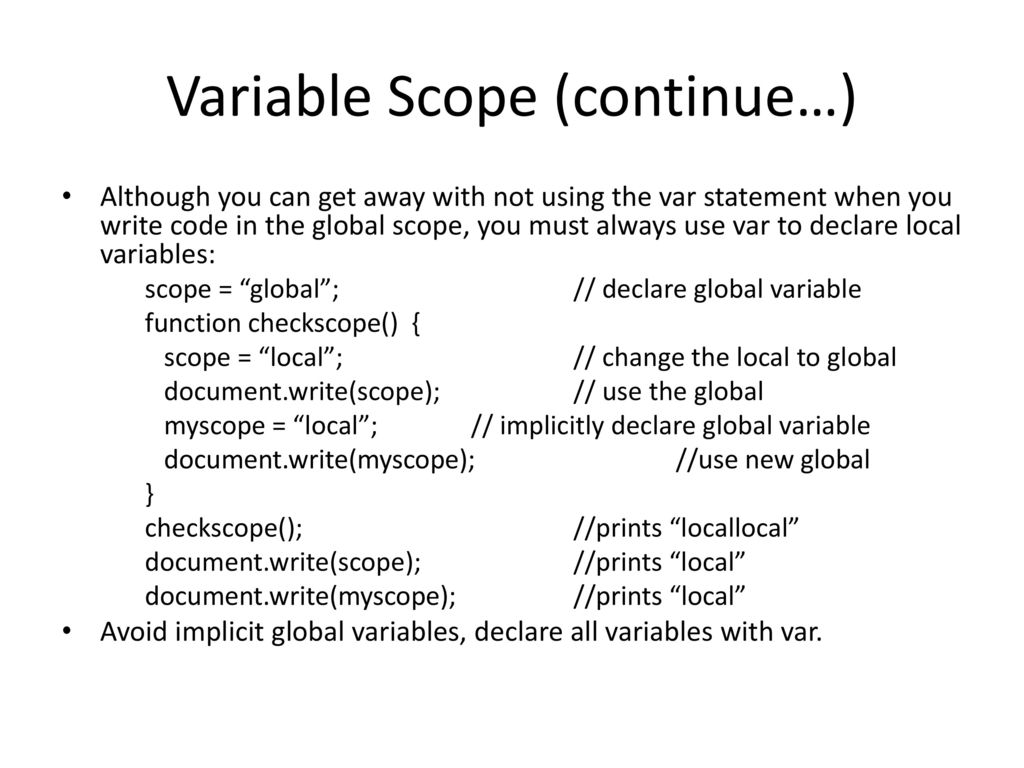 Variable Scope (continue…)

• Although you can get away with not using the var statement when you write code in the global scope, you must always use var to declare local variables:

scope = “global”; // declare global variable
function checkscope() {
scope = “local”; // change the local to global
document.write(scope); // use the global
myscope = “local”; // implicitly declare global variable
document.write(myscope); //use new global
}
checkscope(); //prints “locallocal”
document.write(scope); //prints “local”
document.write(myscope); //prints “local”

• Avoid implicit global variables, declare all variables with var.